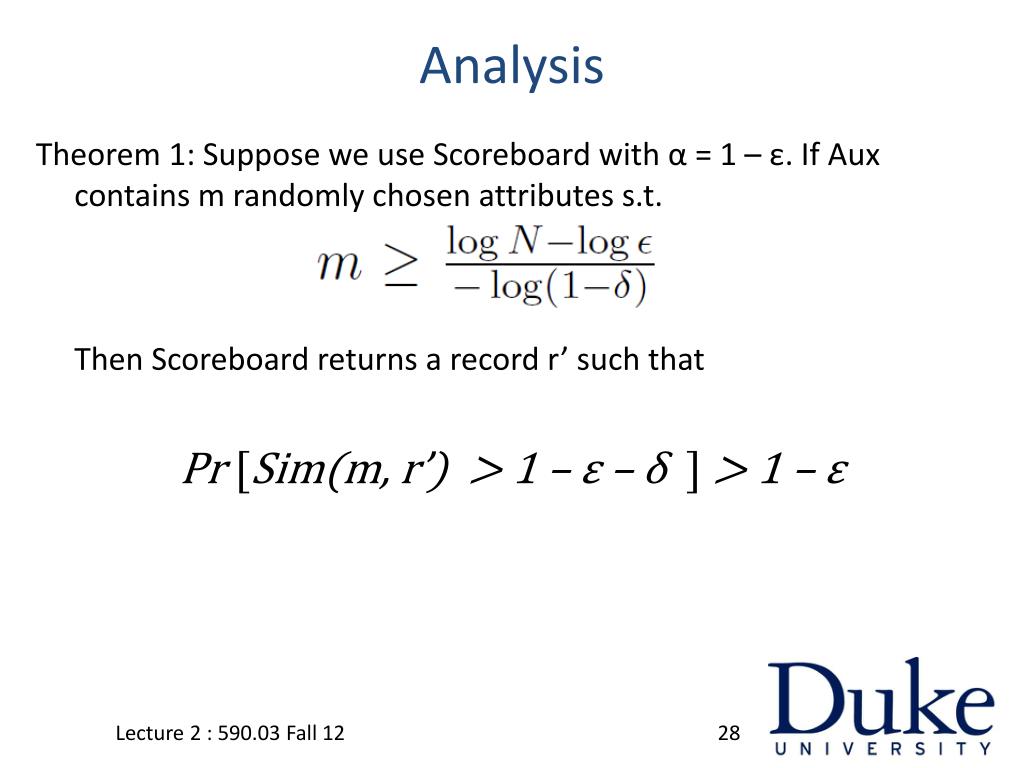 Analysis

Theorem 1: Suppose we use Scoreboard with α = 1 – ε. If Aux contains m randomly chosen attributes s.t.

$m \geq \frac{\log N - \log \epsilon}{-\log(1-\delta)}$

Then Scoreboard returns a record r’ such that

$Pr[Sim(m, r') > 1 - \varepsilon - \delta] > 1 - \varepsilon$

Lecture 2 : 590.03 Fall 12

28

Duke
UNIVERSITY